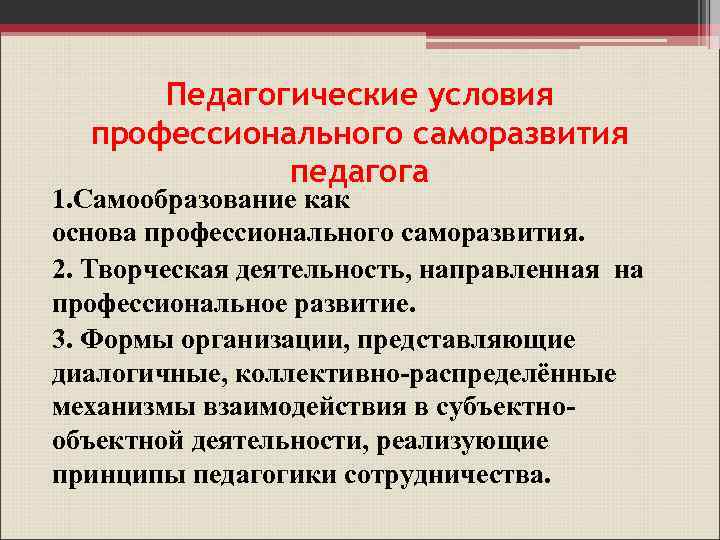 Педагогические условия профессионального саморазвития педагога

1.Самообразование как основа профессионального саморазвития.

2. Творческая деятельность, направленная на профессиональное развитие.

3. Формы организации, представляющие диалогичные, коллективно-распределённые механизмы взаимодействия в субъектно-объектной деятельности, реализующие принципы педагогики сотрудничества.